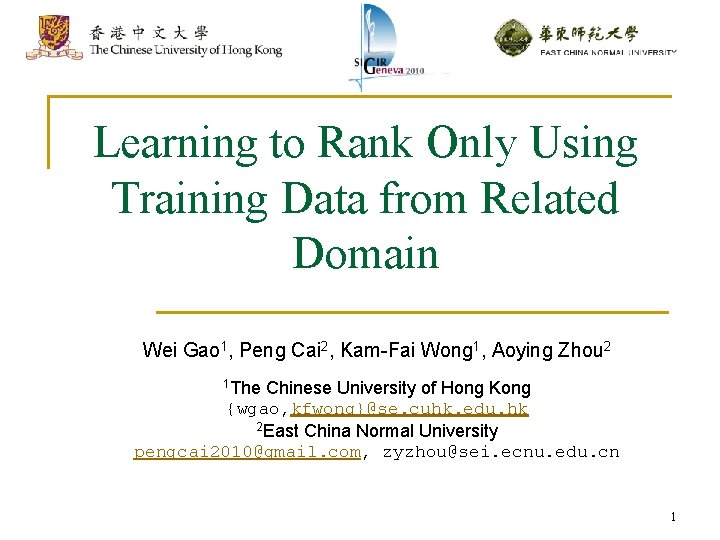 香港中文大學
The Chinese University of Hong Kong

SIGIR Geneva 2010

華東師範大學
EAST CHINA NORMAL UNIVERSITY

Learning to Rank Only Using Training Data from Related Domain

Wei Gao$^1$, Peng Cai$^2$, Kam-Fai Wong$^1$, Aoying Zhou$^2$

$^1$The Chinese University of Hong Kong
{wgao,kfwong}@se.cuhk.edu.hk
$^2$East China Normal University
pengcai2010@gmail.com, zyzhou@sei.ecnu.edu.cn

1